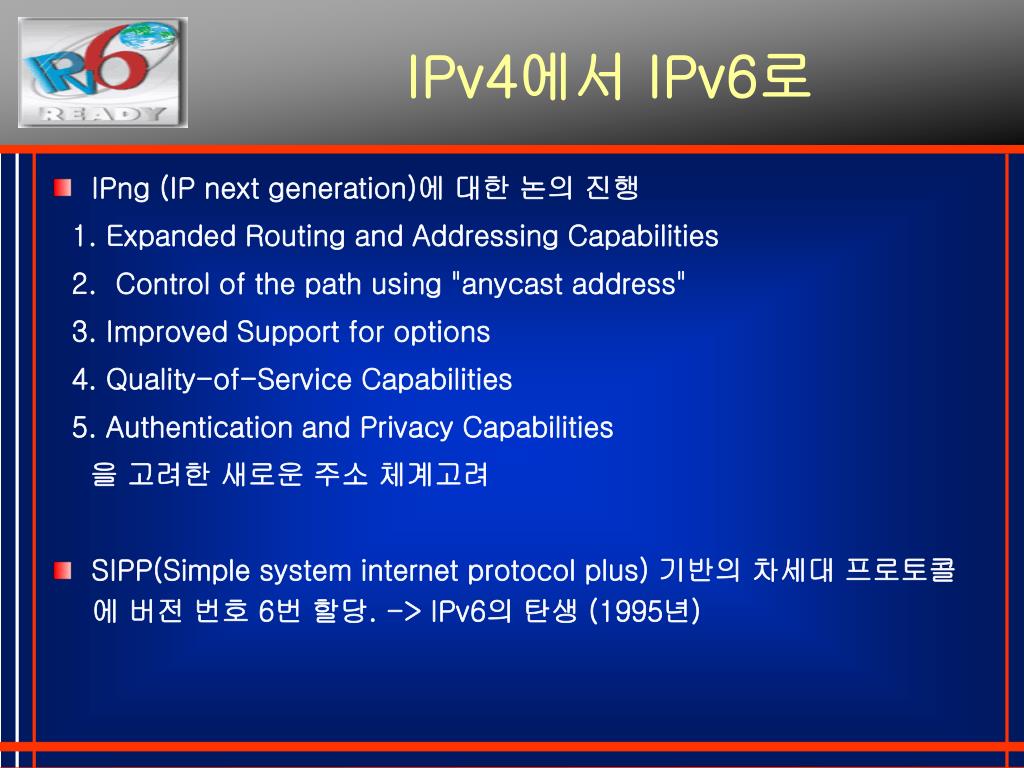 IPv6 READY

IPv4에서 IPv6로

IPng (IP next generation)에 대한 논의 진행
1. Expanded Routing and Addressing Capabilities
2. Control of the path using "anycast address"
3. Improved Support for options
4. Quality-of-Service Capabilities
5. Authentication and Privacy Capabilities
을 고려한 새로운 주소 체계고려

SIPP(Simple system internet protocol plus) 기반의 차세대 프로토콜에 버전 번호 6번 할당. -> IPv6의 탄생 (1995년)